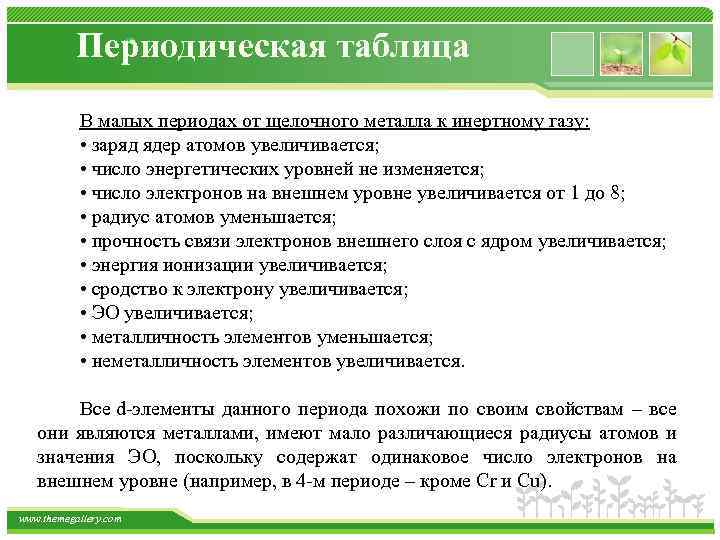 Периодическая таблица

В малых периодах от щелочного металла к инертному газу:
• заряд ядер атомов увеличивается;
• число энергетических уровней не изменяется;
• число электронов на внешнем уровне увеличивается от 1 до 8;
• радиус атомов уменьшается;
• прочность связи электронов внешнего слоя с ядром увеличивается;
• энергия ионизации увеличивается;
• сродство к электрону увеличивается;
• ЭО увеличивается;
• металличность элементов уменьшается;
• неметалличность элементов увеличивается.

Все d-элементы данного периода похожи по своим свойствам – все они являются металлами, имеют мало различающиеся радиусы атомов и значения ЭО, поскольку содержат одинаковое число электронов на внешнем уровне (например, в 4-м периоде – кроме Cr и Cu).

www.themegallery.com